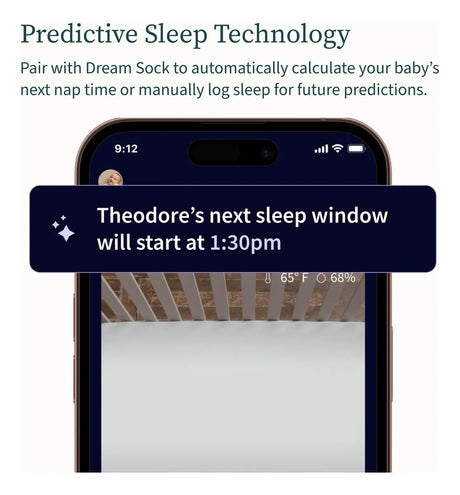 Predictive Sleep Technology

Pair with Dream Sock to automatically calculate your baby's next nap time or manually log sleep for future predictions.

9:12

Theodore's next sleep window will start at 1:30pm

65° F 68%